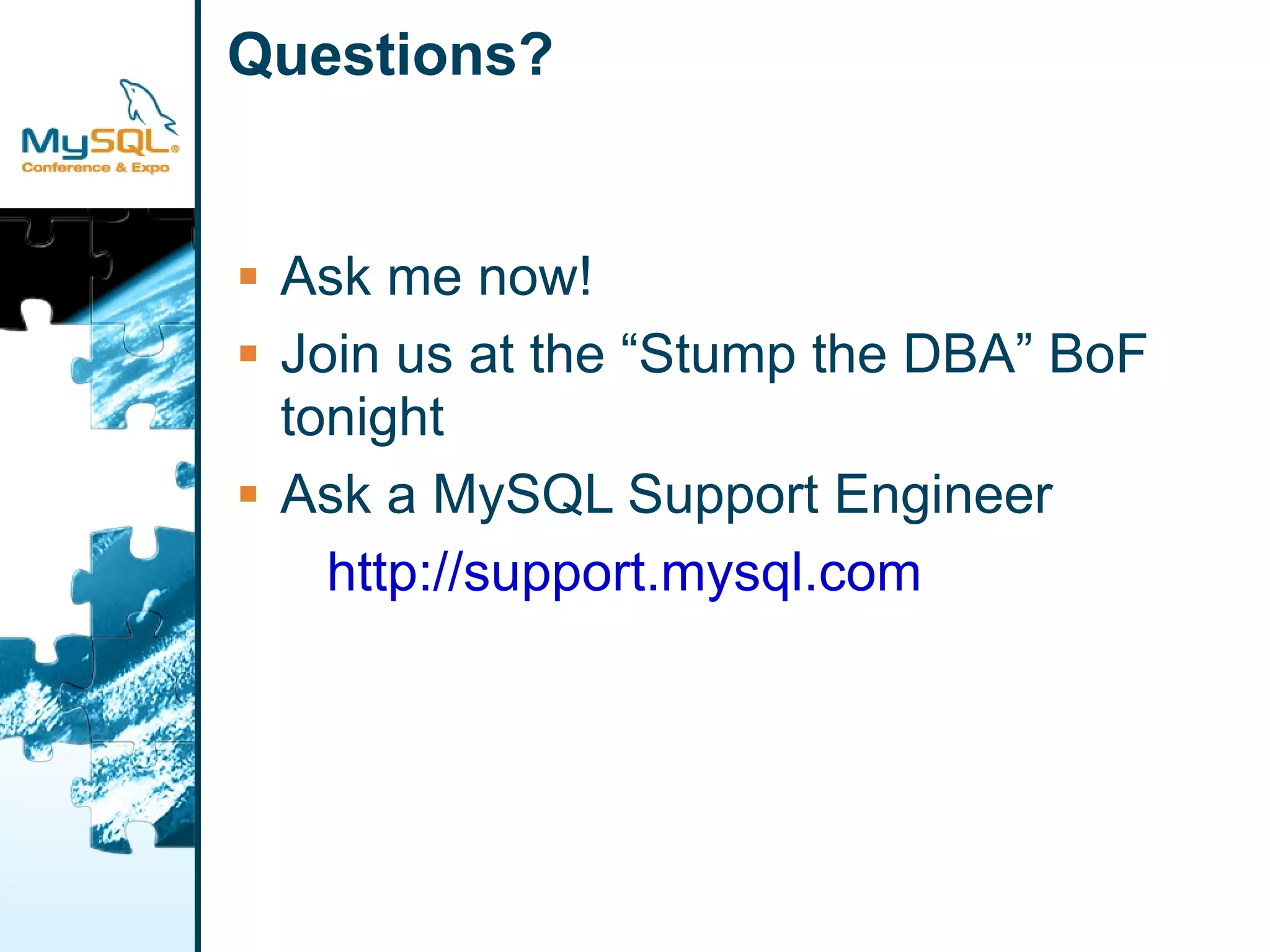 MySQL®
Conference & Expo

Questions?

▪ Ask me now!
▪ Join us at the “Stump the DBA” BoF tonight
▪ Ask a MySQL Support Engineer
http://support.mysql.com